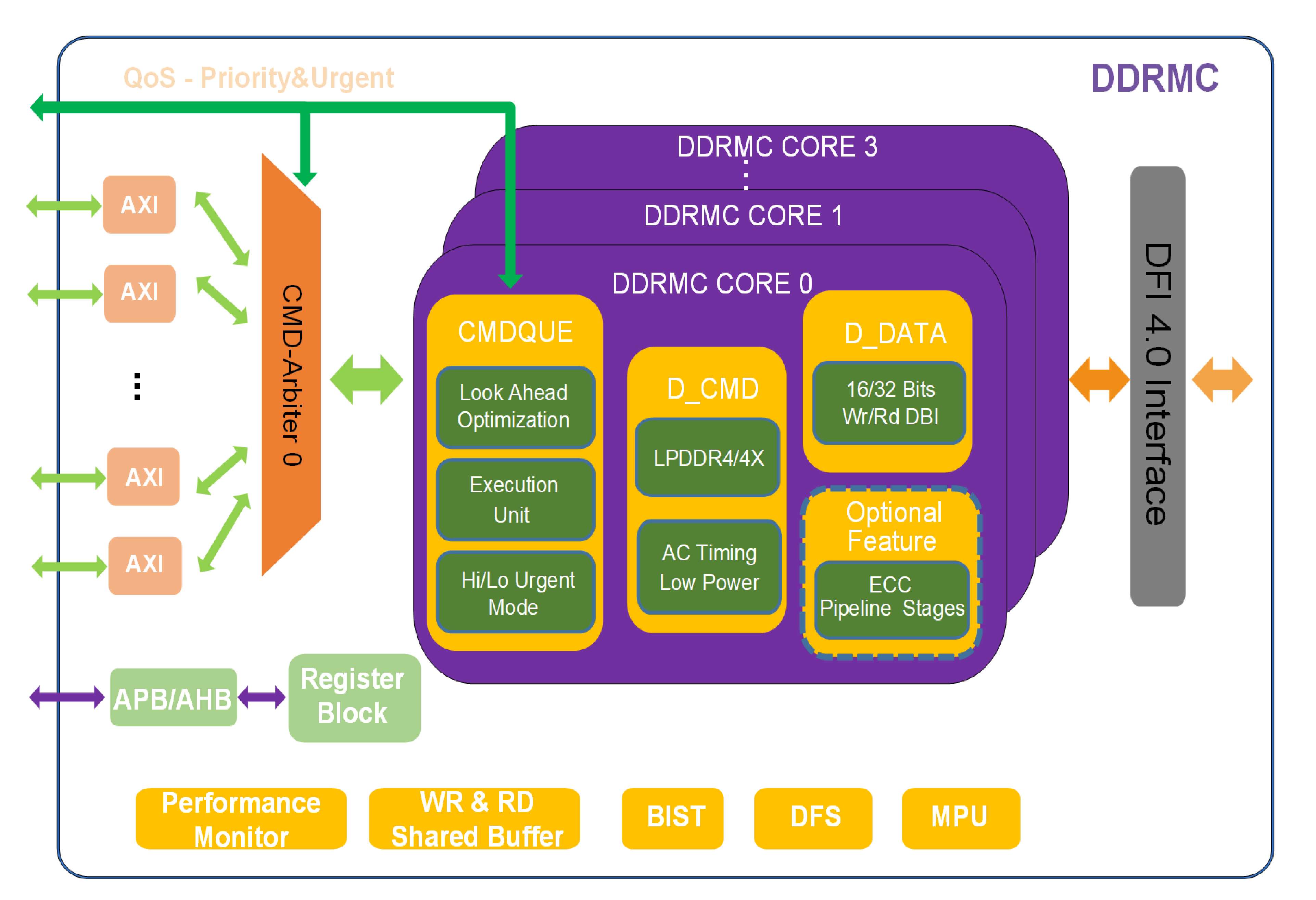 QoS - Priority&Urgent

DDRMC

AXI

AXI

⋮

AXI

AXI

CMD-Arbiter 0

DDRMC CORE 3

⋮

DDRMC CORE 1

DDRMC CORE 0

CMDQUE

Look Ahead Optimization

Execution Unit

Hi/Lo Urgent Mode

D_CMD

LPDDR4/4X

AC Timing Low Power

D_DATA

16/32 Bits Wr/Rd DBI

Optional Feature

ECC Pipeline Stages

DFI 4.0 Interface

APB/AHB

Register Block

Performance Monitor

WR & RD Shared Buffer

BIST

DFS

MPU